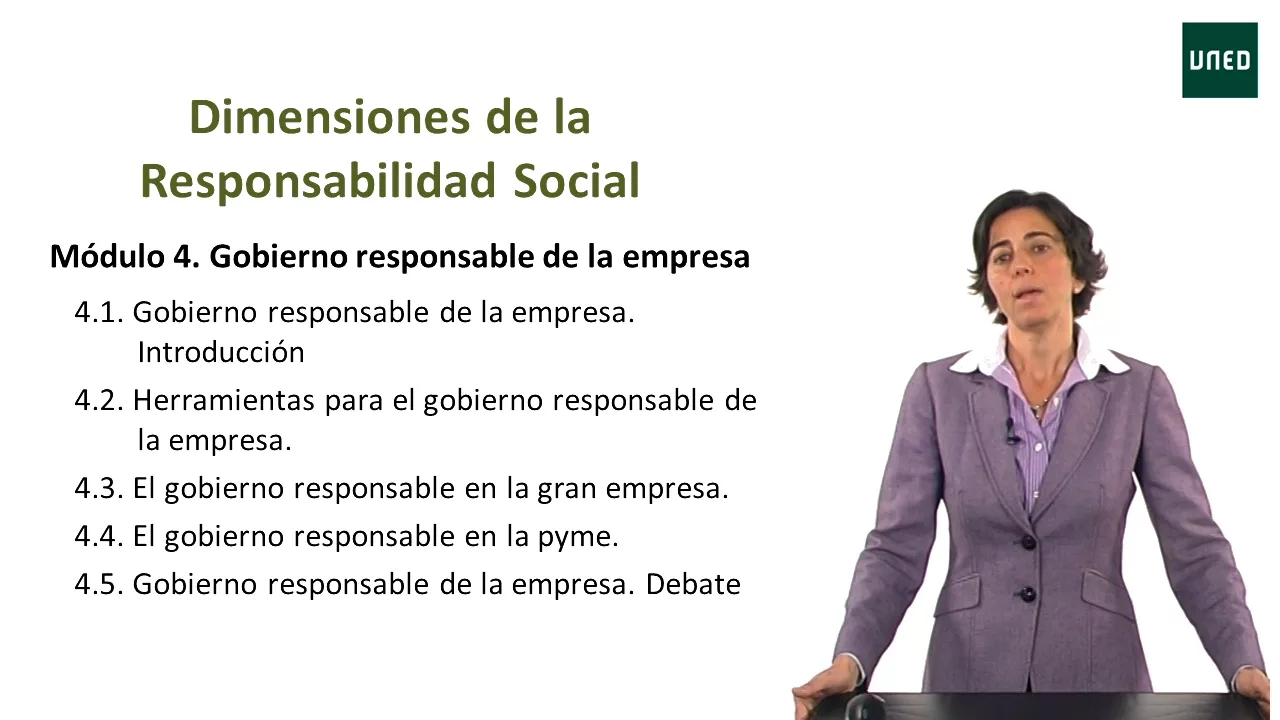 UNED

Dimensiones de la Responsabilidad Social

Módulo 4. Gobierno responsable de la empresa

4.1. Gobierno responsable de la empresa. Introducción

4.2. Herramientas para el gobierno responsable de la empresa.

4.3. El gobierno responsable en la gran empresa.

4.4. El gobierno responsable en la pyme.

4.5. Gobierno responsable de la empresa. Debate